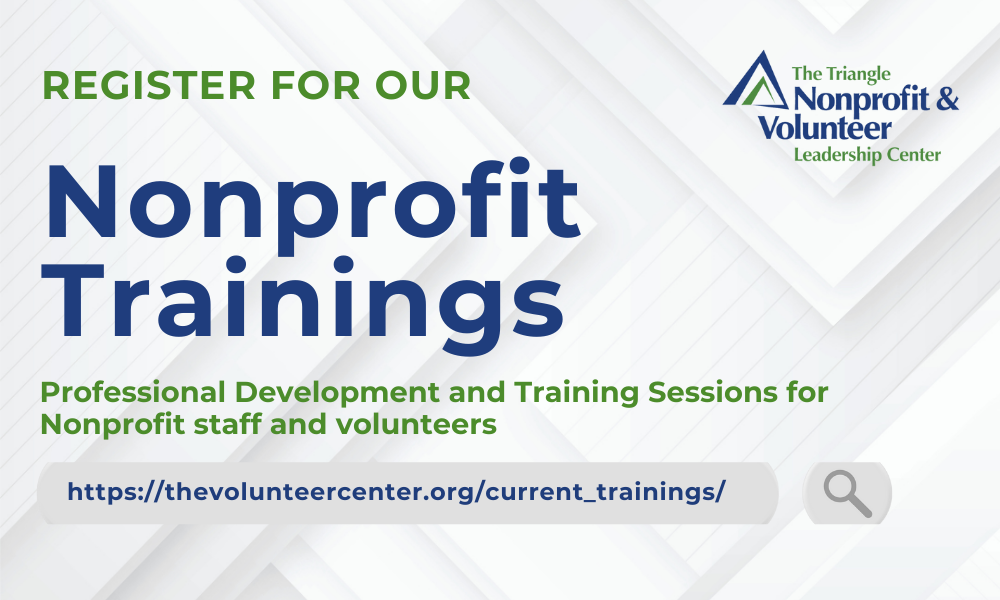 REGISTER FOR OUR

The Triangle
Nonprofit &
Volunteer
Leadership Center

Nonprofit Trainings

Professional Development and Training Sessions for Nonprofit staff and volunteers

https://thevolunteercenter.org/current_trainings/